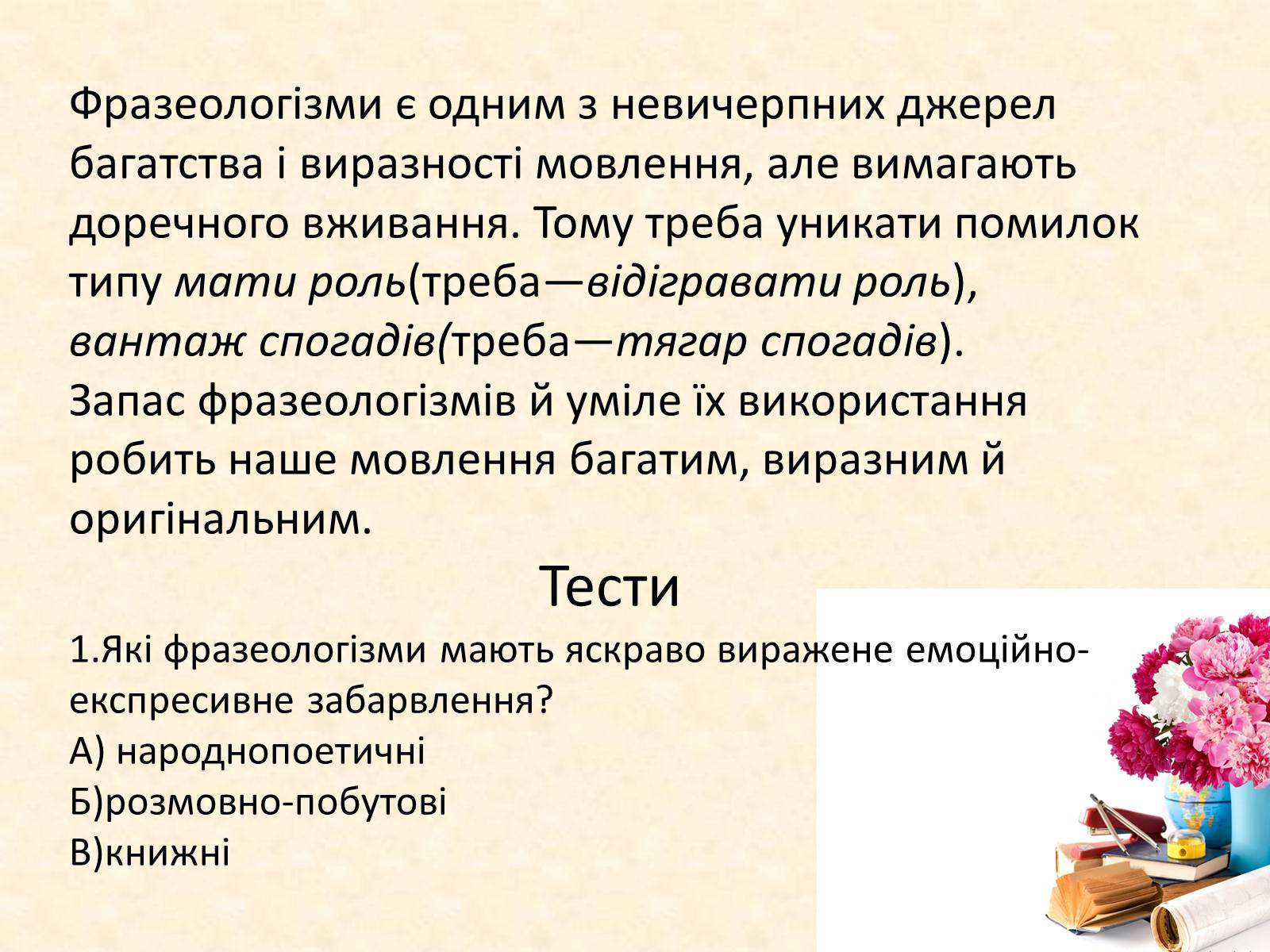 Фразеологізми є одним з невичерпних джерел багатства і виразності мовлення, але вимагають доречного вживання. Тому треба уникати помилок типу мати роль(треба—відігравати роль), вантаж спогадів(треба—тягар спогадів).
Запас фразеологізмів й уміле їх використання робить наше мовлення багатим, виразним й оригінальним.

Тести

1.Які фразеологізми мають яскраво виражене емоційно-експресивне забарвлення?
А) народнопоетичні
Б)розмовно-побутові
В)книжні